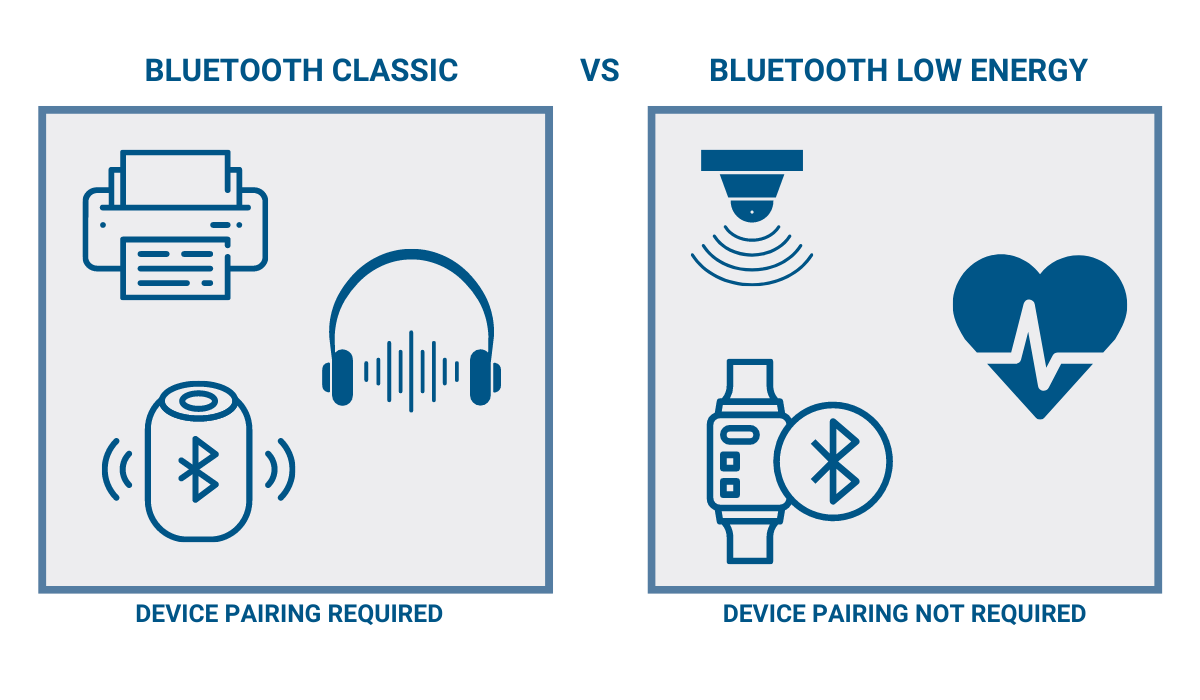 BLUETOOTH CLASSIC

VS

BLUETOOTH LOW ENERGY

DEVICE PAIRING REQUIRED

DEVICE PAIRING NOT REQUIRED